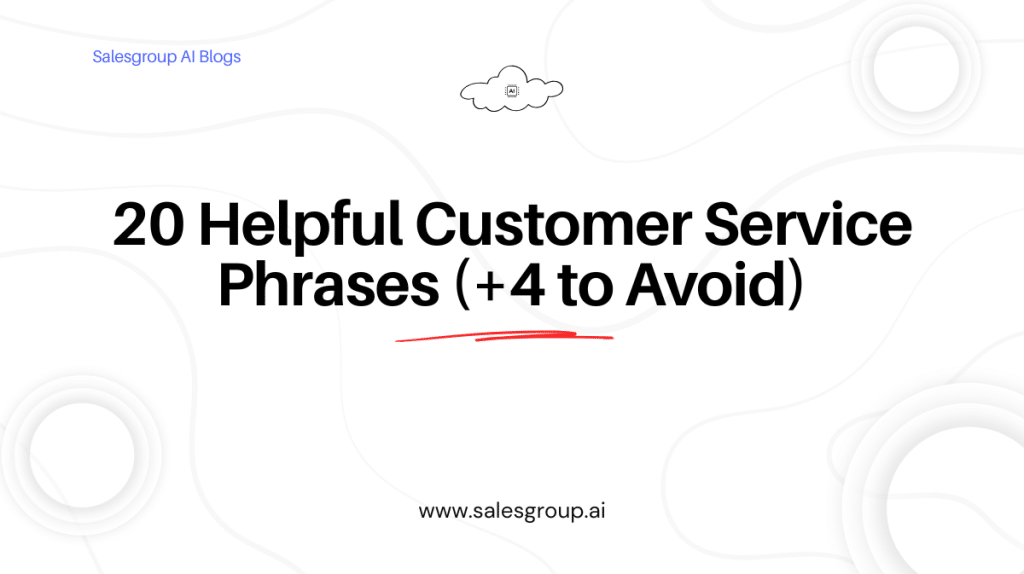 Salesgroup AI Blogs

AI

20 Helpful Customer Service Phrases (+4 to Avoid)

www.salesgroup.ai